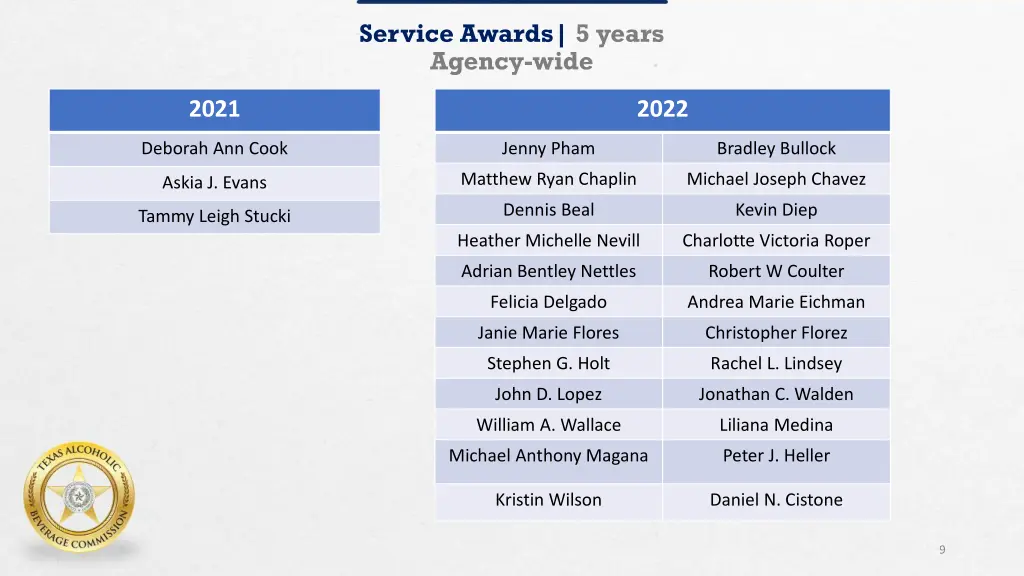 Service Awards| 5 years
Agency-wide

| 2021 |
|---|
| Deborah Ann Cook |
| Askia J. Evans |
| Tammy Leigh Stucki |

| 2022 | |
|---|---|
| Jenny Pham | Bradley Bullock |
| Matthew Ryan Chaplin | Michael Joseph Chavez |
| Dennis Beal | Kevin Diep |
| Heather Michelle Nevill | Charlotte Victoria Roper |
| Adrian Bentley Nettles | Robert W Coulter |
| Felicia Delgado | Andrea Marie Eichman |
| Janie Marie Flores | Christopher Florez |
| Stephen G. Holt | Rachel L. Lindsey |
| John D. Lopez | Jonathan C. Walden |
| William A. Wallace | Liliana Medina |
| Michael Anthony Magana | Peter J. Heller |
| Kristin Wilson | Daniel N. Cistone |

TEXAS ALCOHOLIC BEVERAGE COMMISSION

9